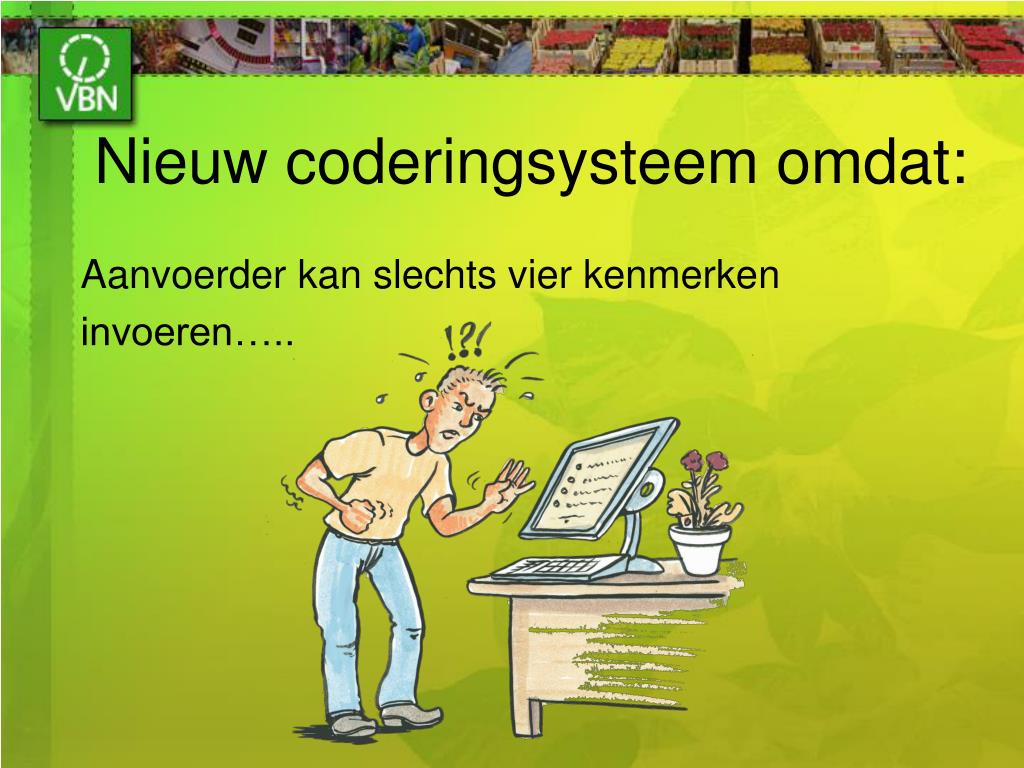 VBN

Nieuw coderingsysteem omdat:

Aanvoerder kan slechts vier kenmerken invoeren…..

!?!